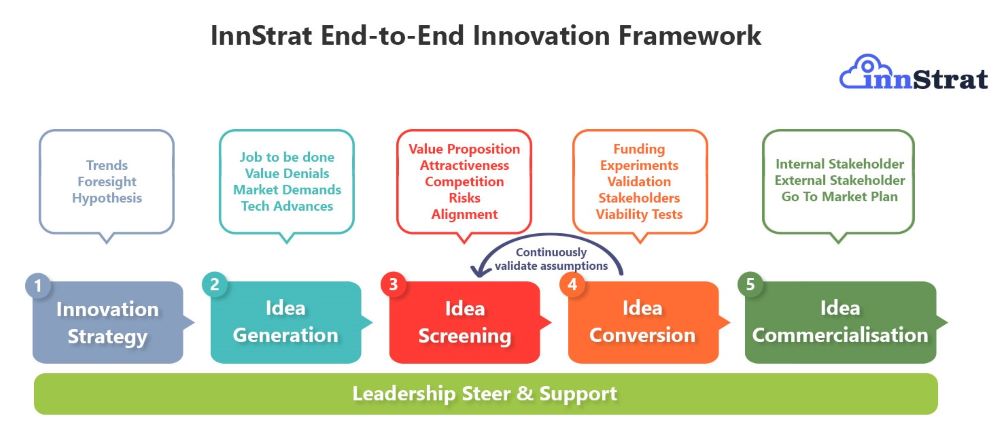 InnStrat End-to-End Innovation Framework

innStrat

Trends
Foresight
Hypothesis

Job to be done
Value Denials
Market Demands
Tech Advances

Value Proposition
Attractiveness
Competition
Risks
Alignment

Funding
Experiments
Validation
Stakeholders
Viability Tests

Internal Stakeholder
External Stakeholder
Go To Market Plan

Continuously validate assumptions

1 Innovation Strategy

2 Idea Generation

3 Idea Screening

4 Idea Conversion

5 Idea Commercialisation

Leadership Steer & Support